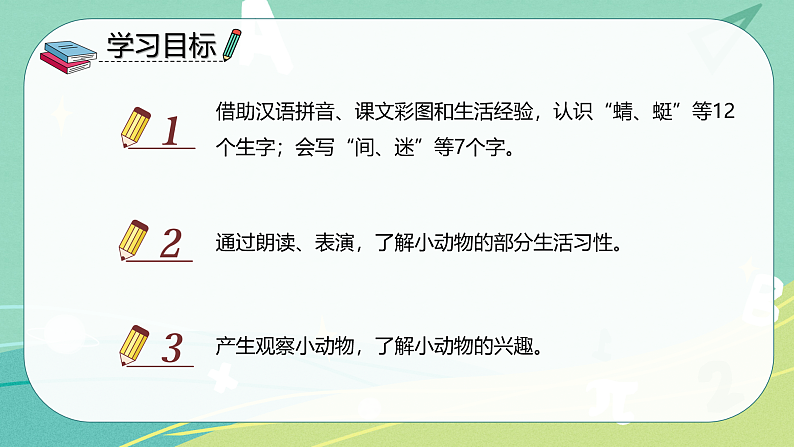 学习目标

1 借助汉语拼音、课文彩图和生活经验，认识“蜻、蜓”等12个生字；会写“间、迷”等7个字。

2 通过朗读、表演，了解小动物的部分生活习性。

3 产生观察小动物，了解小动物的兴趣。